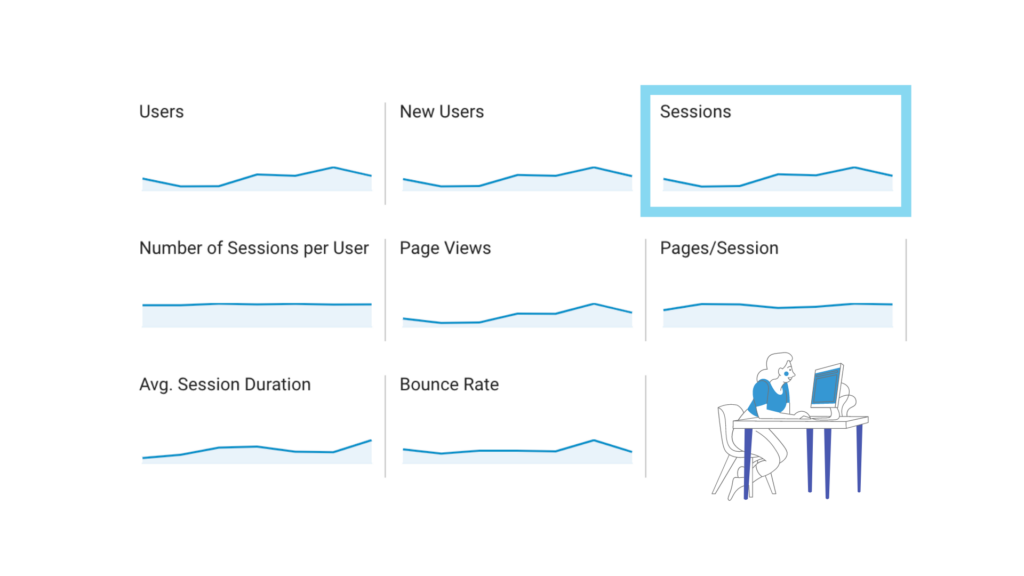 Users

New Users

Sessions

Number of Sessions per User

Page Views

Pages/Session

Avg. Session Duration

Bounce Rate